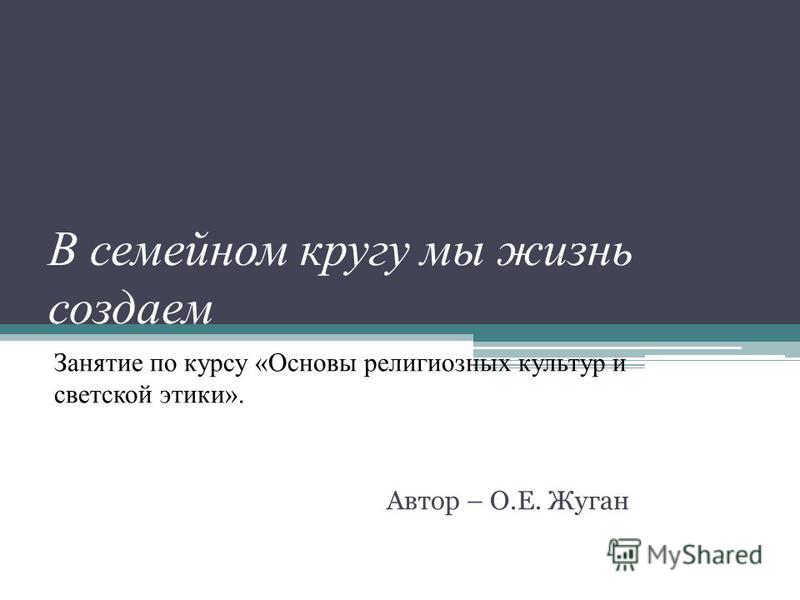 В семейном кругу мы жизнь создаем

Занятие по курсу «Основы религиозных культур и светской этики».

Автор – О.Е. Жуган

MyShared